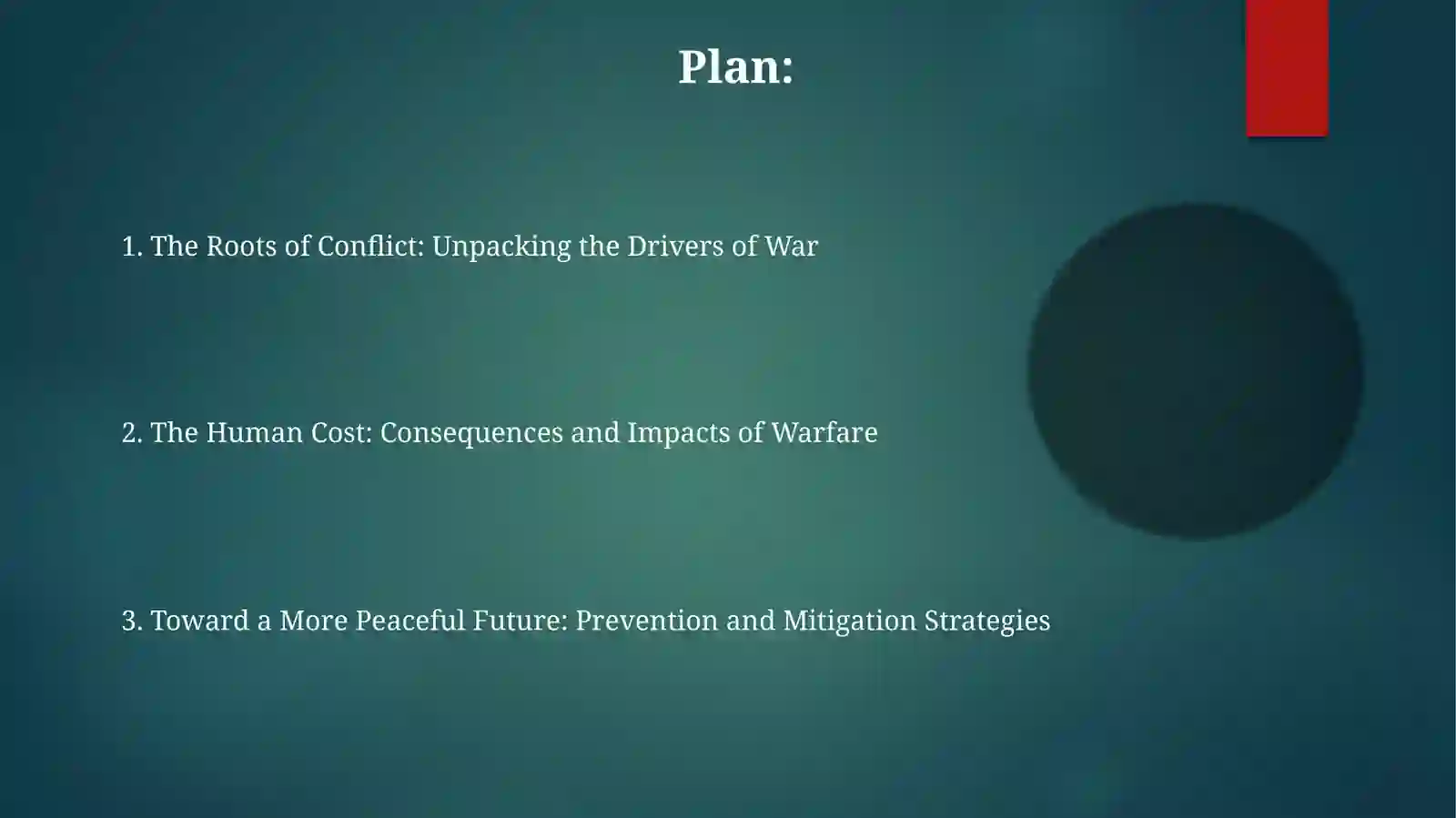 Plan:

1. The Roots of Conflict: Unpacking the Drivers of War

2. The Human Cost: Consequences and Impacts of Warfare

3. Toward a More Peaceful Future: Prevention and Mitigation Strategies